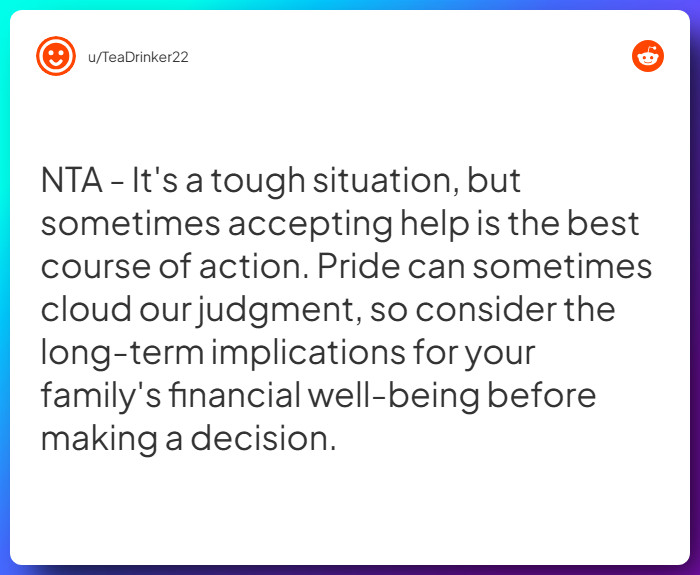 u/TeaDrinker22

NTA - It's a tough situation, but sometimes accepting help is the best course of action. Pride can sometimes cloud our judgment, so consider the long-term implications for your family's financial well-being before making a decision.